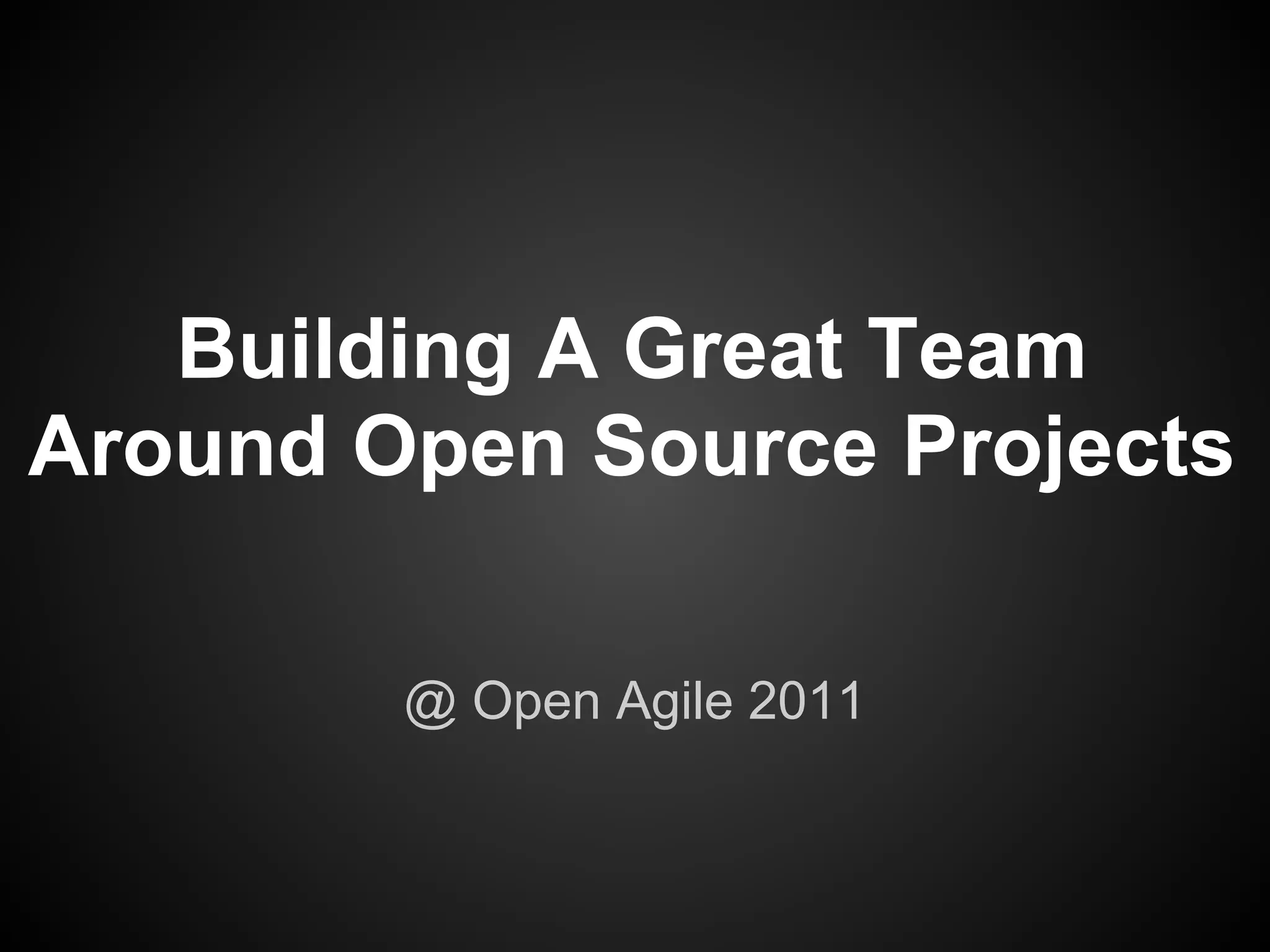 Building A Great Team Around Open Source Projects

@ Open Agile 2011